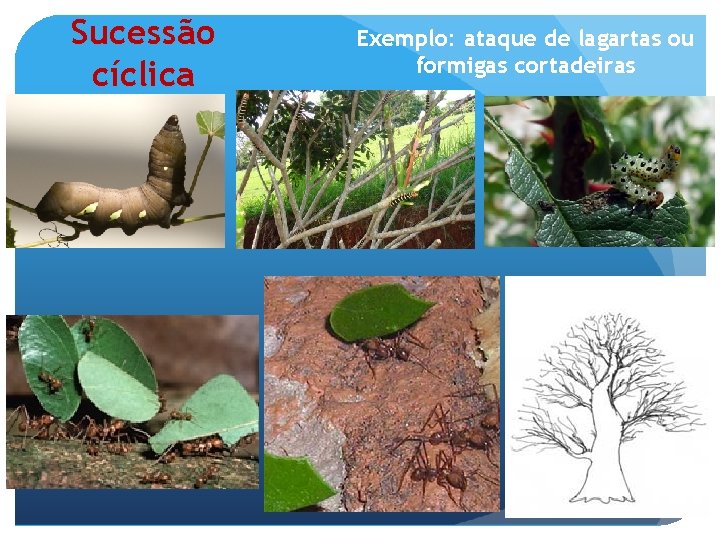 Sucessão cíclica

Exemplo: ataque de lagartas ou formigas cortadeiras